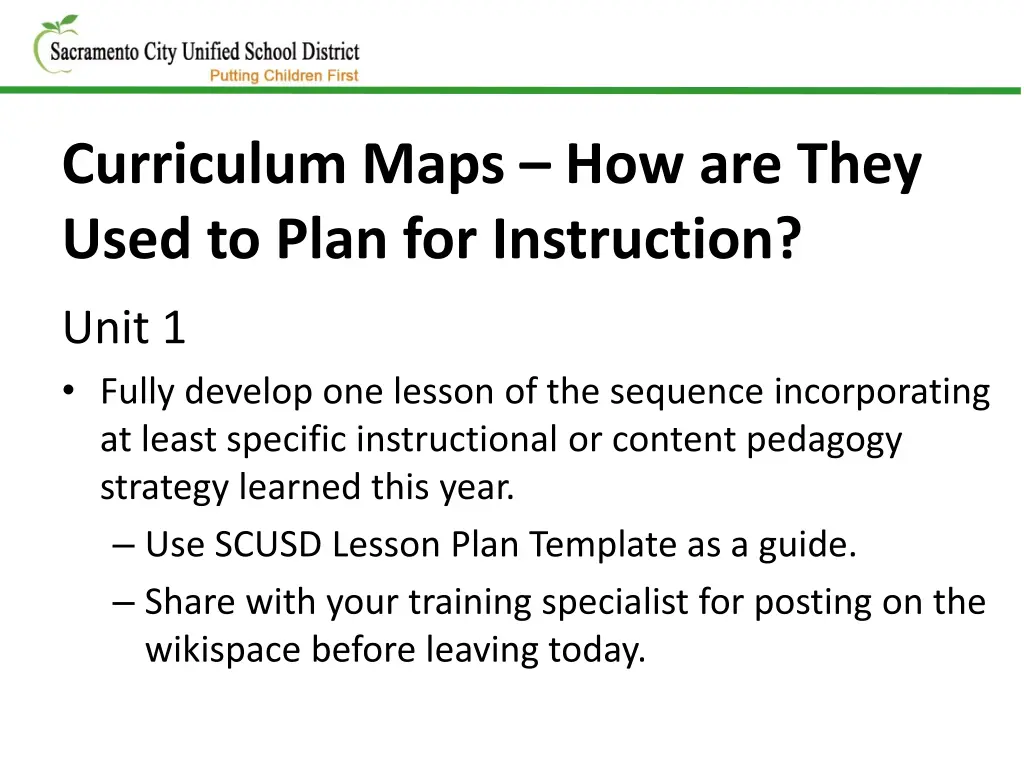 Sacramento City Unified School District
Putting Children First

Curriculum Maps – How are They Used to Plan for Instruction?

Unit 1

• Fully develop one lesson of the sequence incorporating at least specific instructional or content pedagogy strategy learned this year.
– Use SCUSD Lesson Plan Template as a guide.
– Share with your training specialist for posting on the wikispace before leaving today.